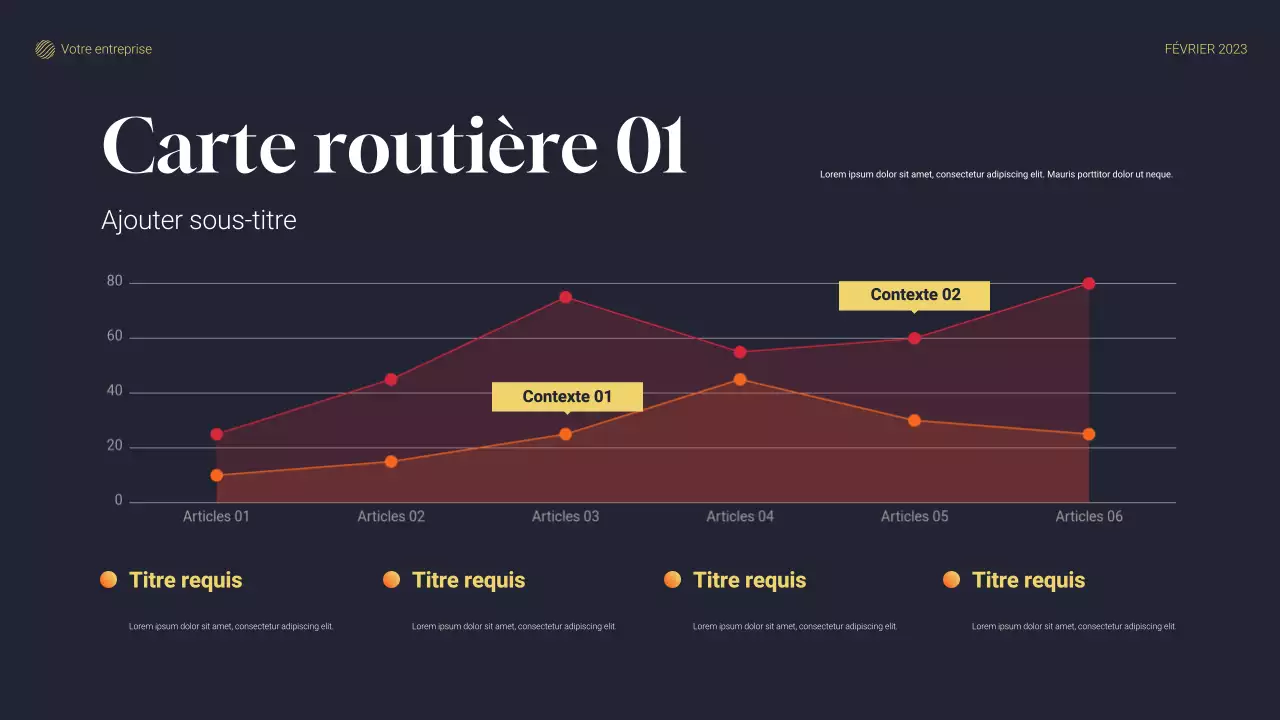 Votre entreprise

FÉVRIER 2023

Carte routière 01

Lorem ipsum dolor sit amet, consectetur adipiscing elit. Mauris porttitor dolor ut neque.

Ajouter sous-titre

80
60
40
20
0

Contexte 02

Contexte 01

Articles 01
Articles 02
Articles 03
Articles 04
Articles 05
Articles 06

Titre requis

Lorem ipsum dolor sit amet, consectetur adipiscing elit.

Titre requis

Lorem ipsum dolor sit amet, consectetur adipiscing elit.

Titre requis

Lorem ipsum dolor sit amet, consectetur adipiscing elit.

Titre requis

Lorem ipsum dolor sit amet, consectetur adipiscing elit.